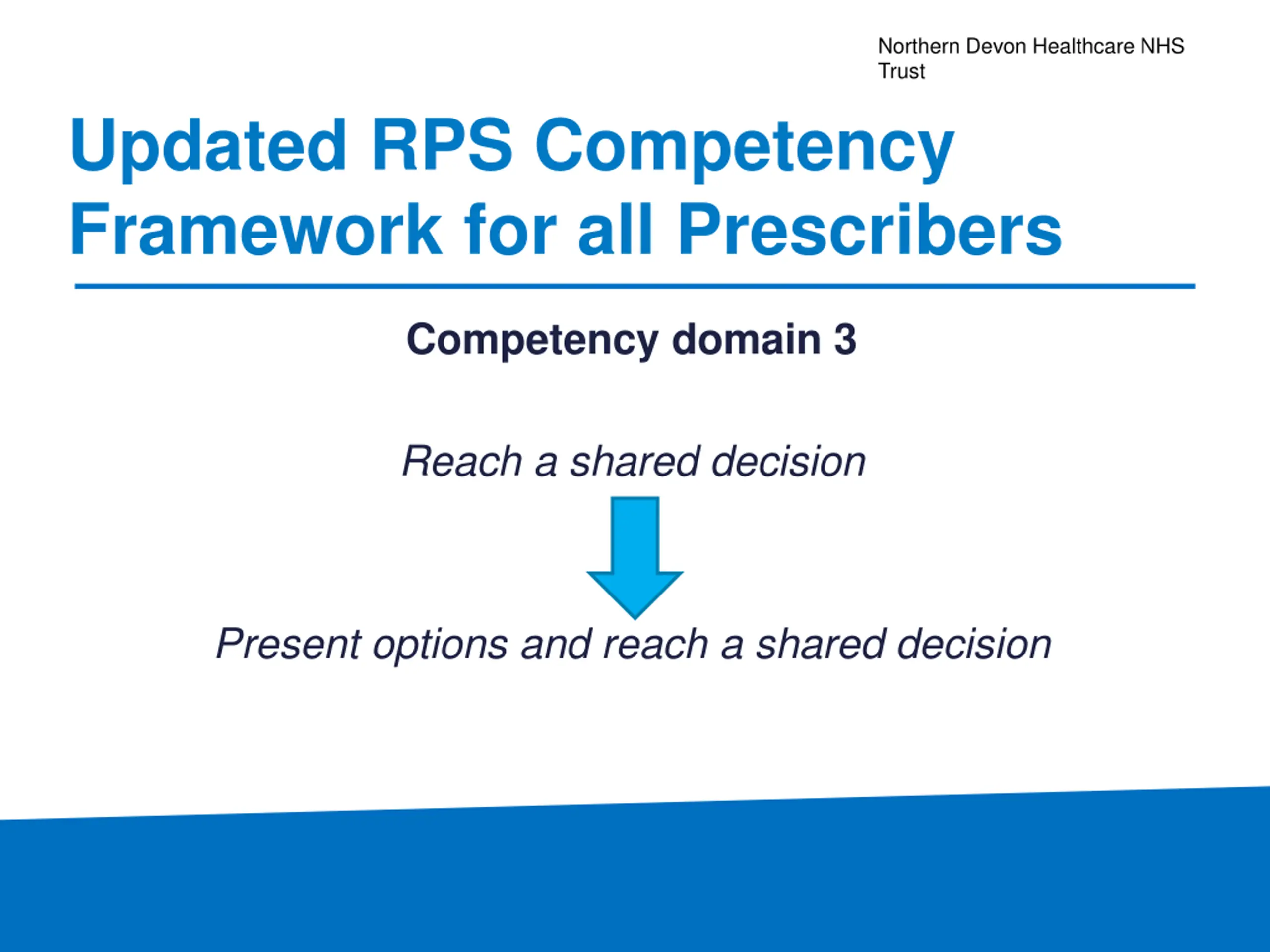 Northern Devon Healthcare NHS Trust

Updated RPS Competency Framework for all Prescribers

Competency domain 3

Reach a shared decision

Present options and reach a shared decision